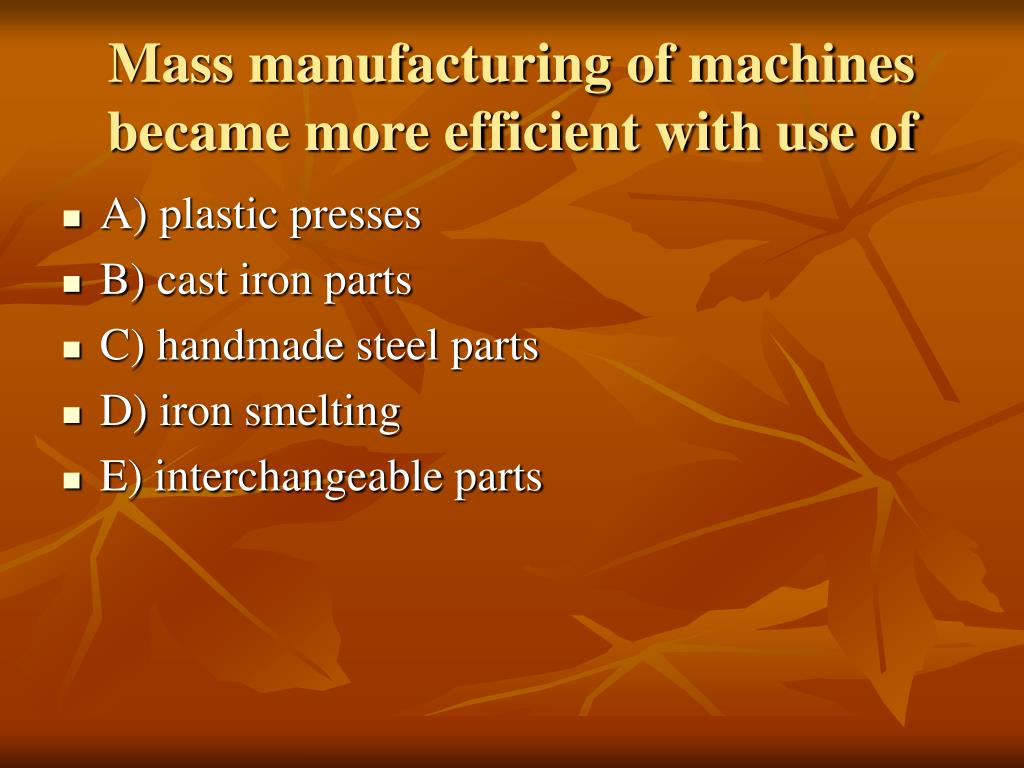 Mass manufacturing of machines became more efficient with use of

- A) plastic presses
- B) cast iron parts
- C) handmade steel parts
- D) iron smelting
- E) interchangeable parts